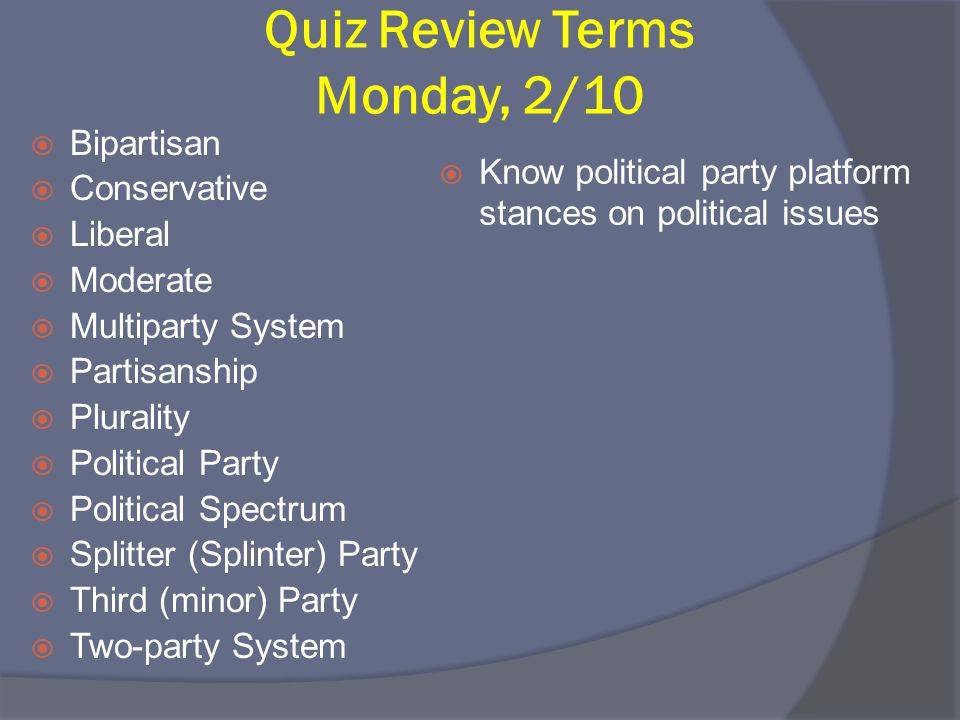 Quiz Review Terms
Monday, 2/10

Bipartisan
Conservative
Liberal
Moderate
Multiparty System
Partisanship
Plurality
Political Party
Political Spectrum
Splitter (Splinter) Party
Third (minor) Party
Two-party System

Know political party platform stances on political issues